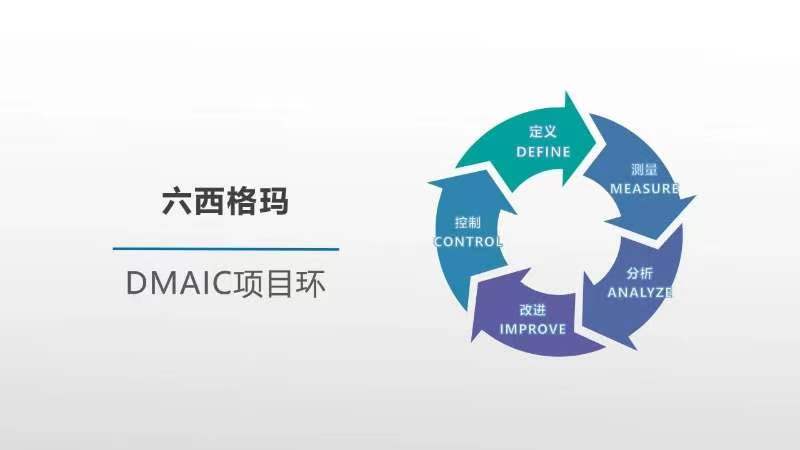 六西格玛

DMAIC项目环

定义
DEFINE

测量
MEASURE

分析
ANALYZE

改进
IMPROVE

控制
CONTROL